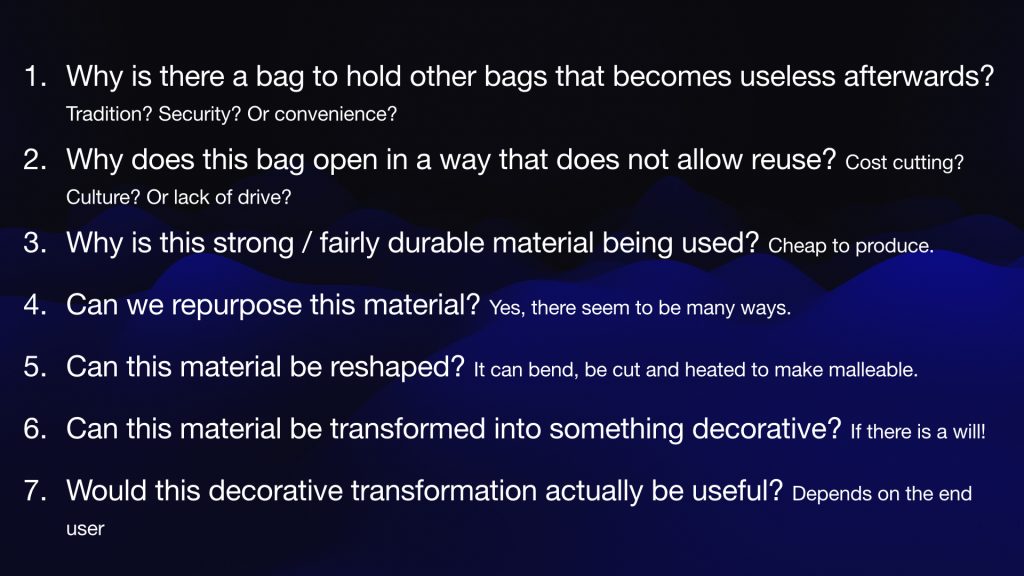 1. Why is there a bag to hold other bags that becomes useless afterwards? Tradition? Security? Or convenience?

2. Why does this bag open in a way that does not allow reuse? Cost cutting? Culture? Or lack of drive?

3. Why is this strong / fairly durable material being used? Cheap to produce.

4. Can we repurpose this material? Yes, there seem to be many ways.

5. Can this material be reshaped? It can bend, be cut and heated to make malleable.

6. Can this material be transformed into something decorative? If there is a will!

7. Would this decorative transformation actually be useful? Depends on the end user